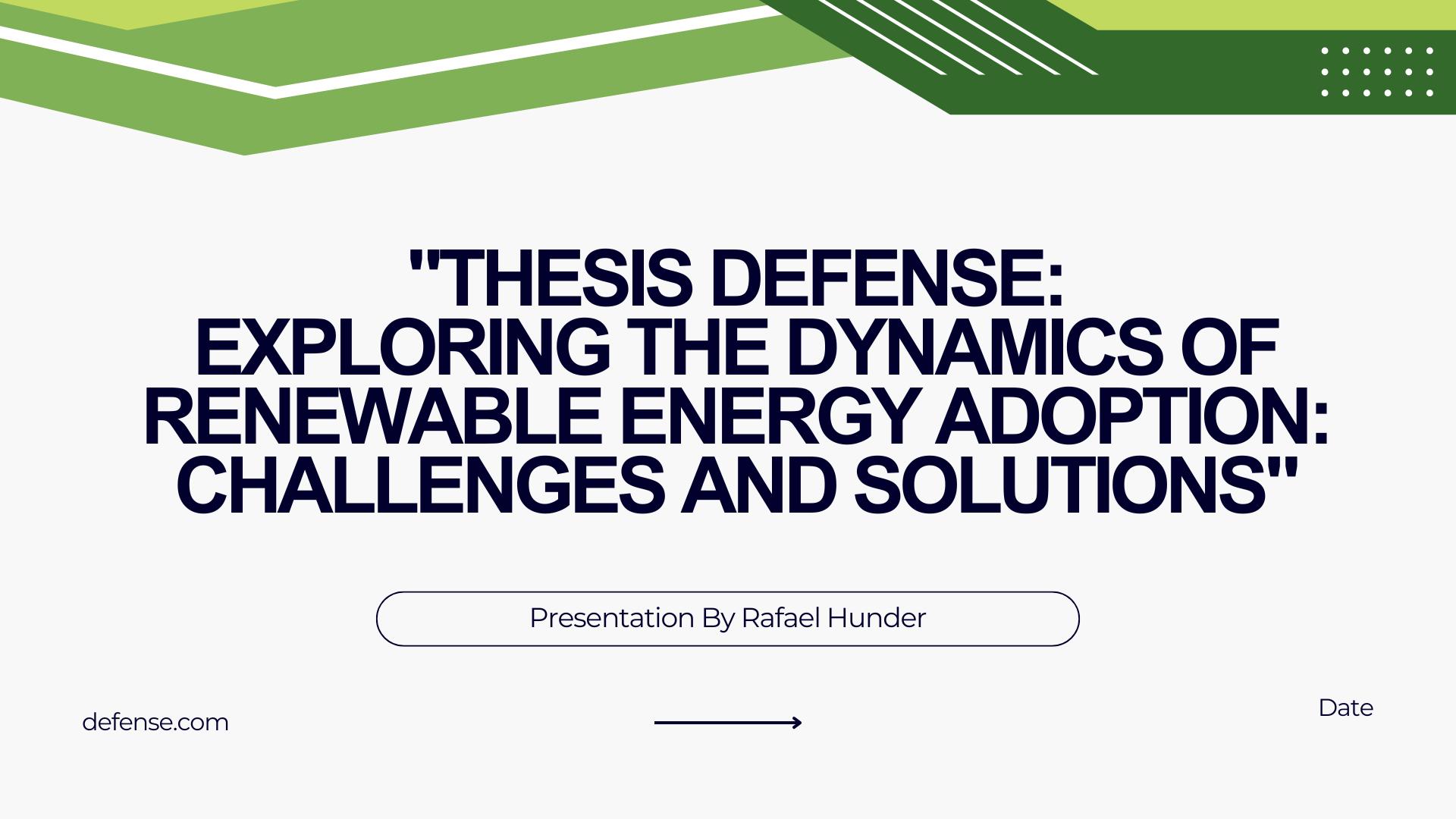 "THESIS DEFENSE: EXPLORING THE DYNAMICS OF RENEWABLE ENERGY ADOPTION: CHALLENGES AND SOLUTIONS"

Presentation By Rafael Hunder

defense.com

Date